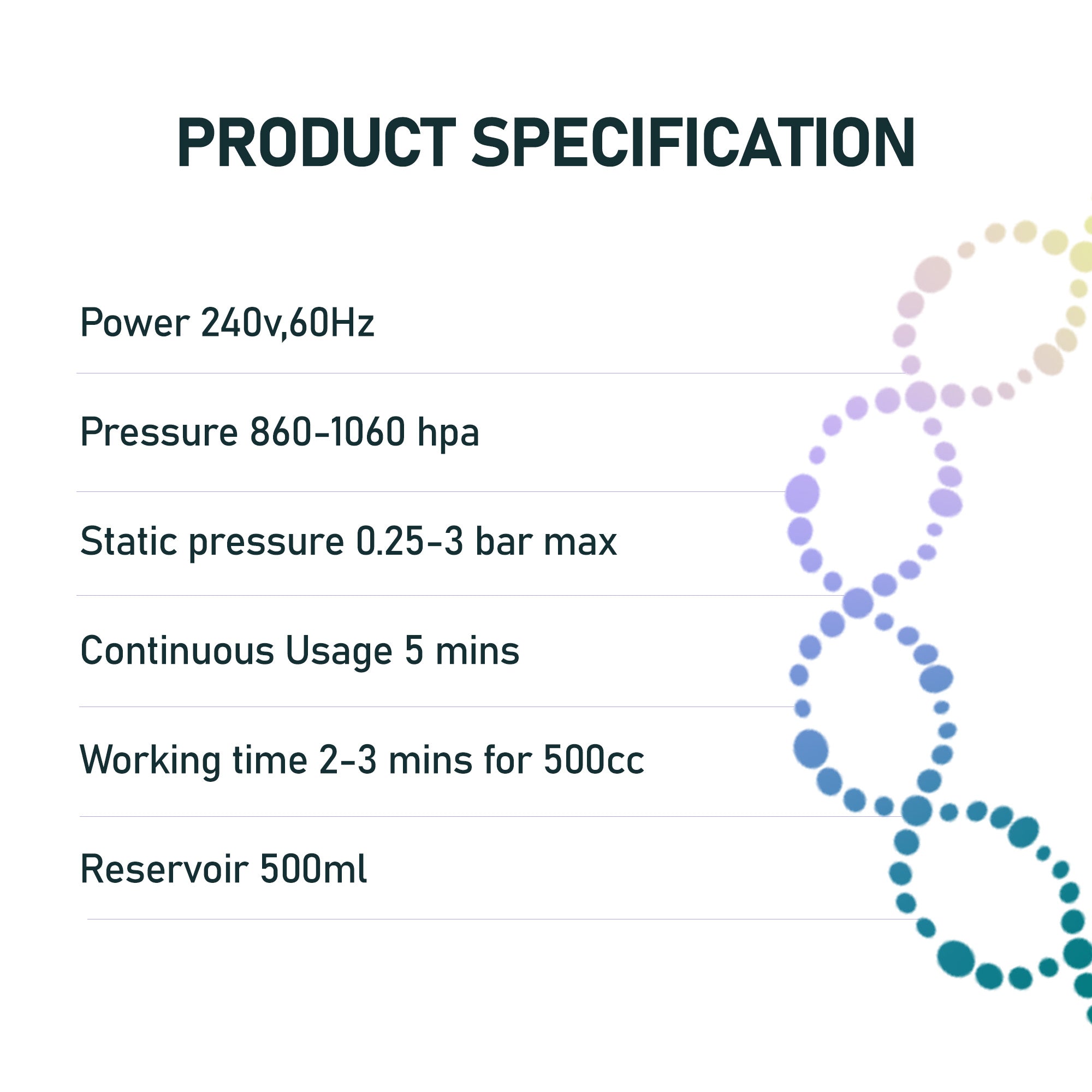 PRODUCT SPECIFICATION

Power 240v,60Hz

Pressure 860-1060 hpa

Static pressure 0.25-3 bar max

Continuous Usage 5 mins

Working time 2-3 mins for 500cc

Reservoir 500ml